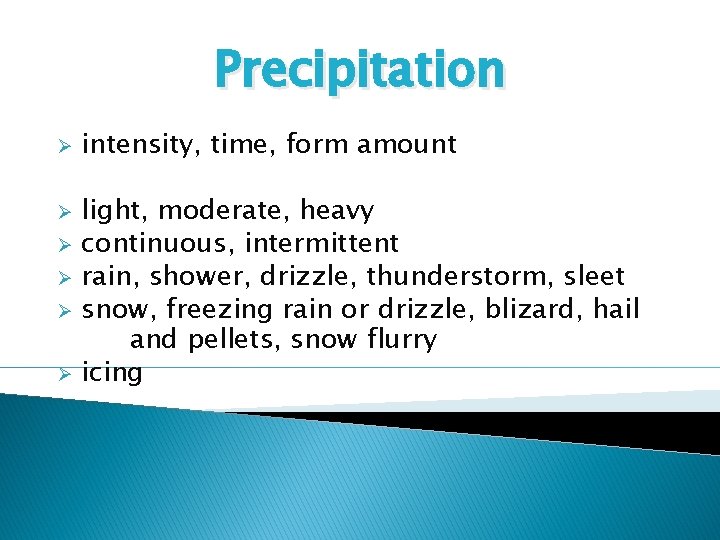 Precipitation

➢ intensity, time, form amount

➢ light, moderate, heavy
➢ continuous, intermittent
➢ rain, shower, drizzle, thunderstorm, sleet
➢ snow, freezing rain or drizzle, blizard, hail and pellets, snow flurry
➢ icing